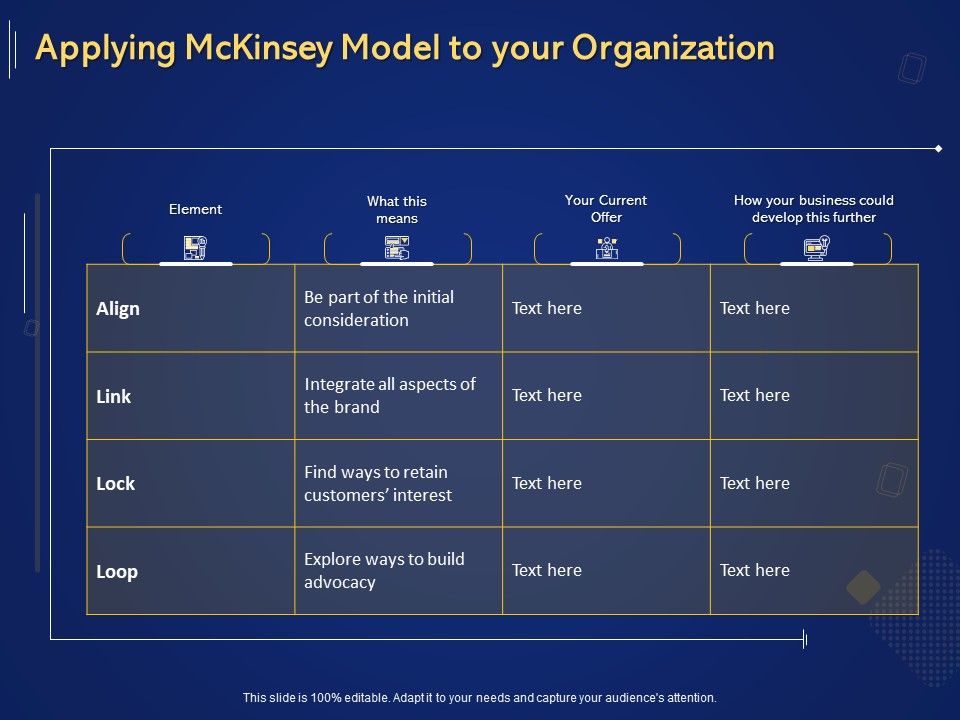 Applying McKinsey Model to your Organization

| Element | What this means | Your Current Offer | How your business could develop this further |
|---|---|---|---|
| Align | Be part of the initial consideration | Text here | Text here |
| Link | Integrate all aspects of the brand | Text here | Text here |
| Lock | Find ways to retain customers' interest | Text here | Text here |
| Loop | Explore ways to build advocacy | Text here | Text here |

This slide is 100% editable. Adapt it to your needs and capture your audience's attention.